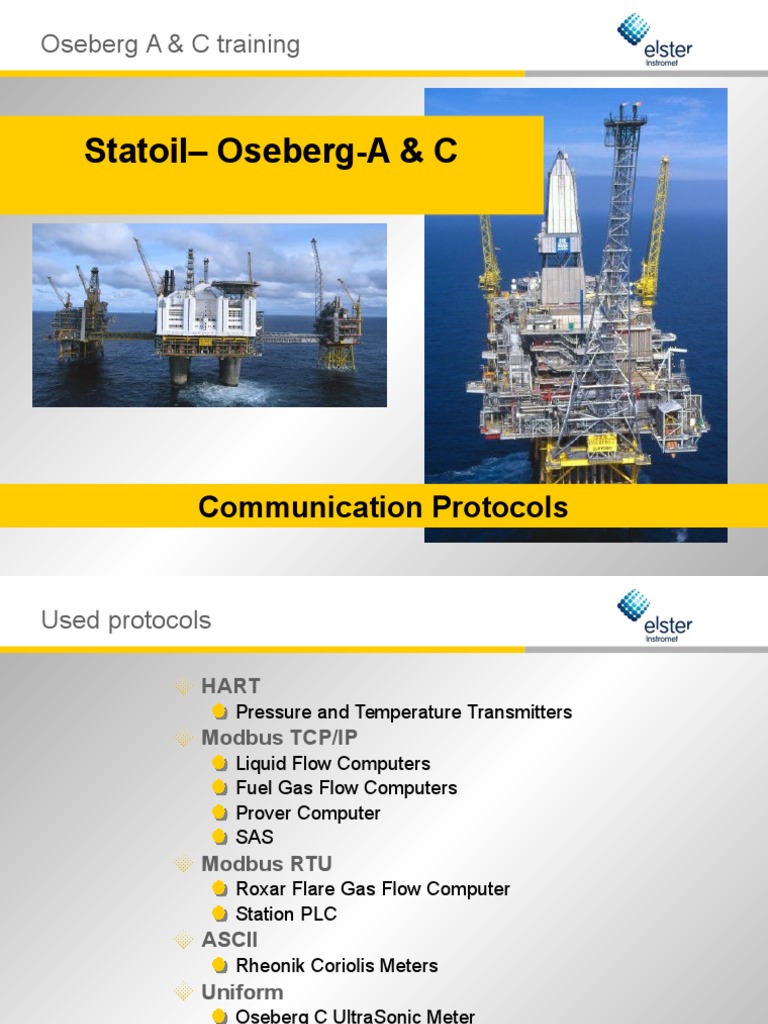 Oseberg A & C training

elster Instromet

Statoil– Oseberg-A & C

Communication Protocols

Used protocols

elster Instromet

HART

Pressure and Temperature Transmitters

Modbus TCP/IP

Liquid Flow Computers

Fuel Gas Flow Computers

Prover Computer

SAS

Modbus RTU

Roxar Flare Gas Flow Computer

Station PLC

ASCII

Rheonik Coriolis Meters

Uniform

Oseberg C UltraSonic Meter